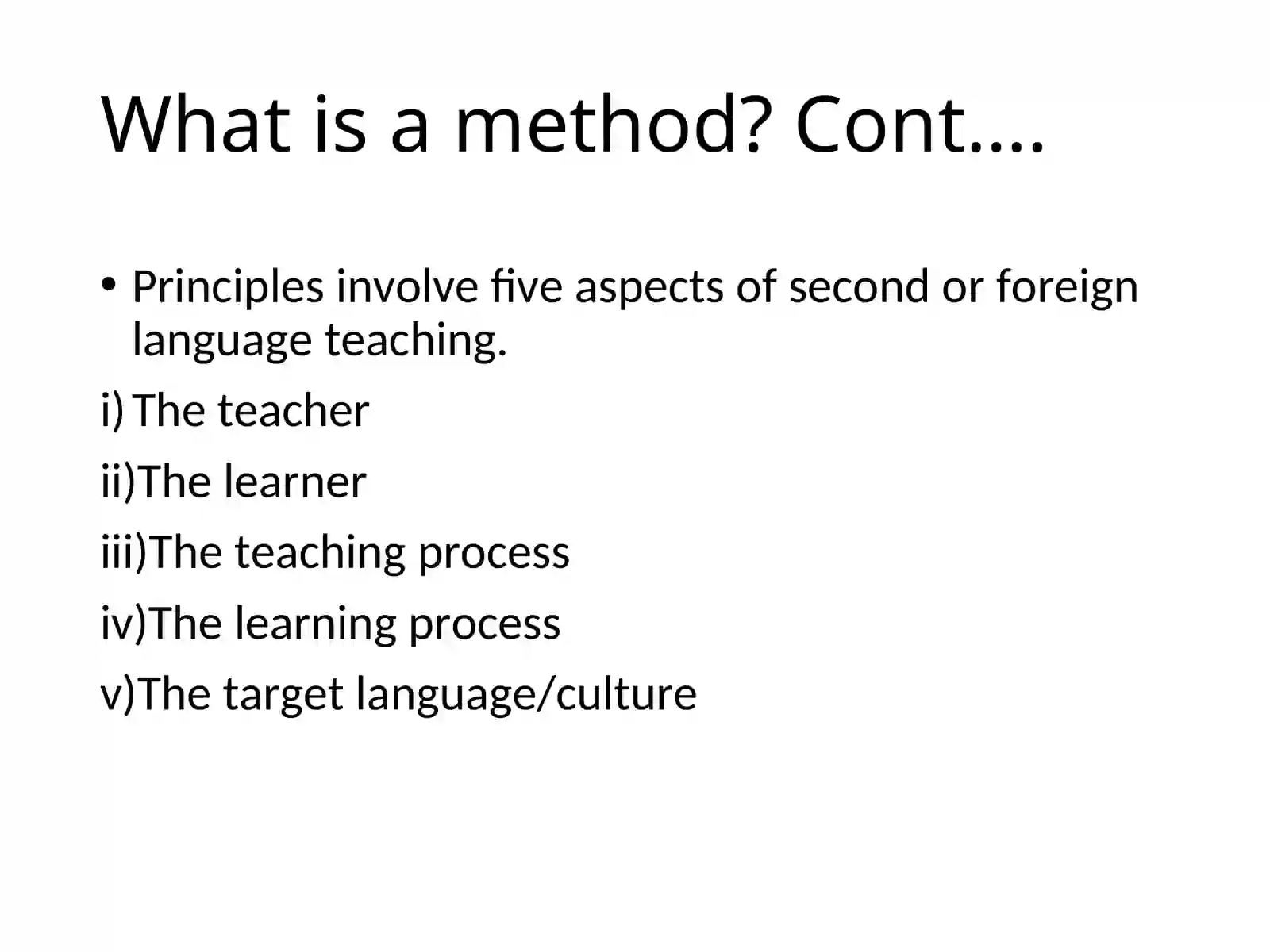 What is a method? Cont….

• Principles involve five aspects of second or foreign language teaching.

i) The teacher

ii)The learner

iii)The teaching process

iv)The learning process

v)The target language/culture